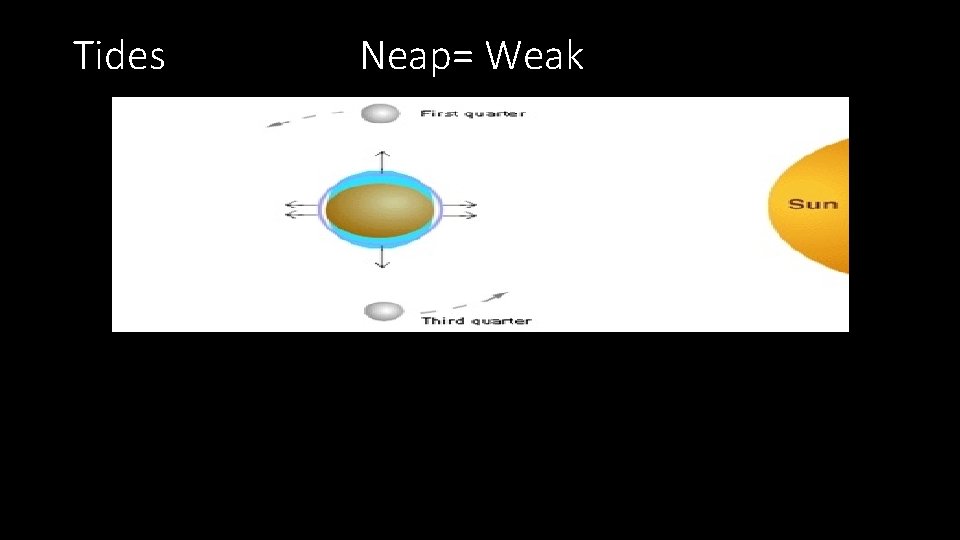 Tides Neap= Weak

First quarter

Sun

Third quarter